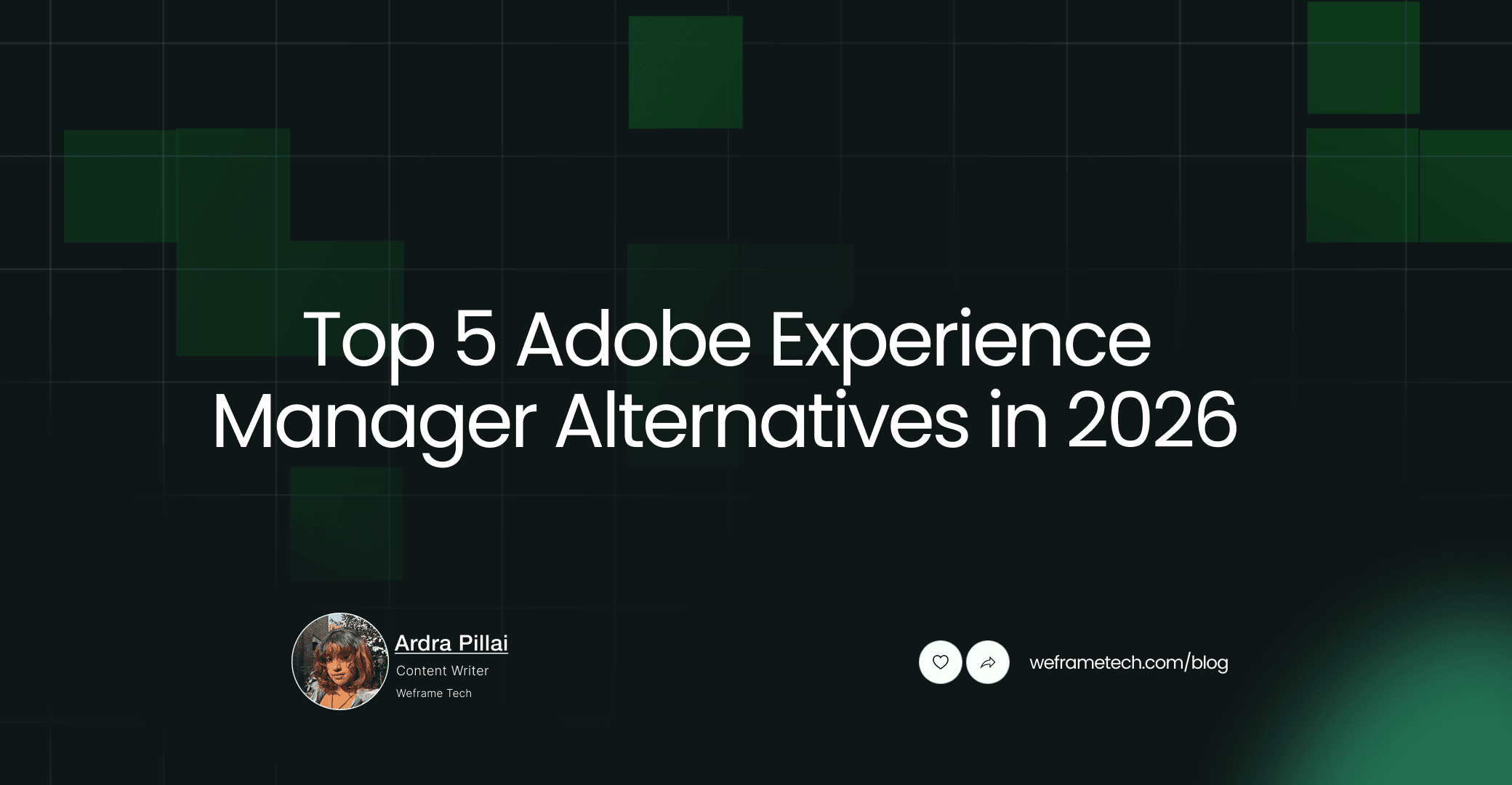 Top 5 Adobe Experience Manager Alternatives in 2026

Ardra Pillai
Content Writer
Weframe Tech

weframetech.com/blog